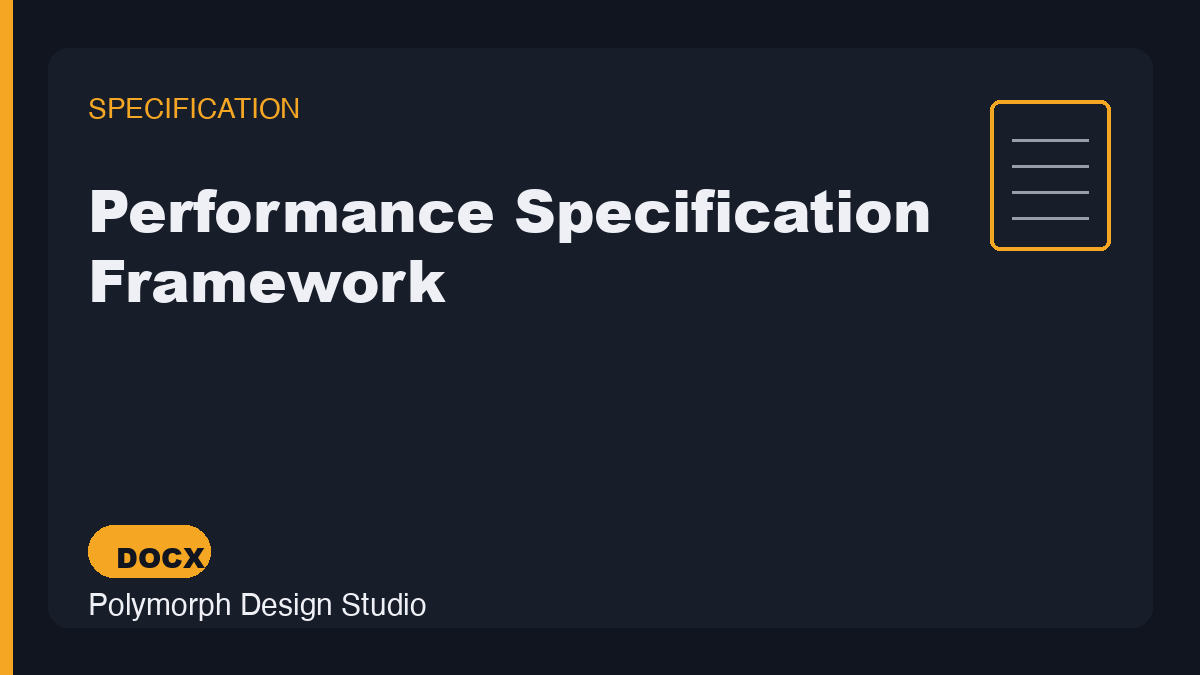 SPECIFICATION

Performance Specification Framework

DOCX

Polymorph Design Studio